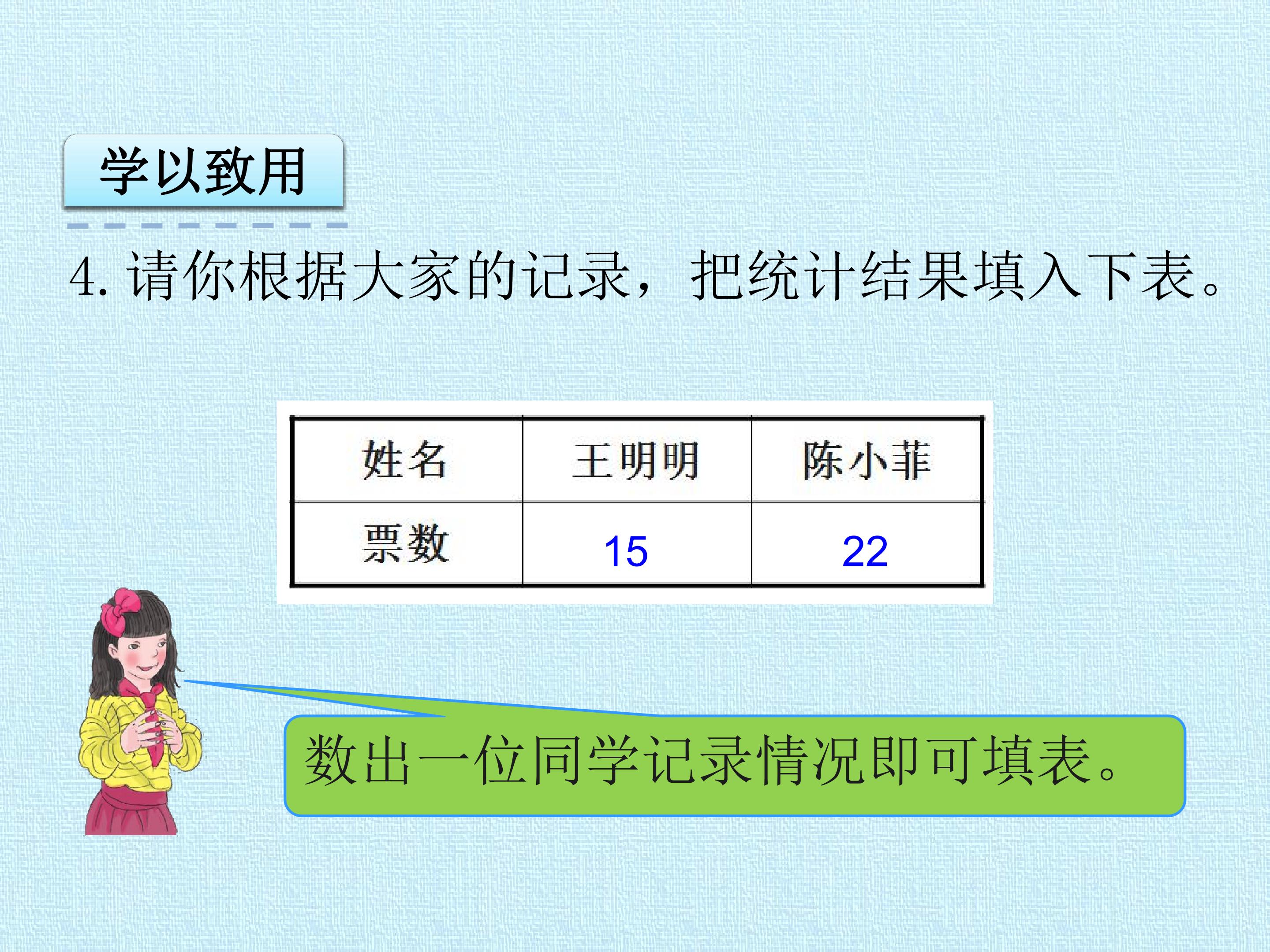 学以致用

4.请你根据大家的记录，把统计结果填入下表。

| 姓名 | 王明明 | 陈小菲 |
|---|---|---|
| 票数 | 15 | 22 |

数出一位同学记录情况即可填表。